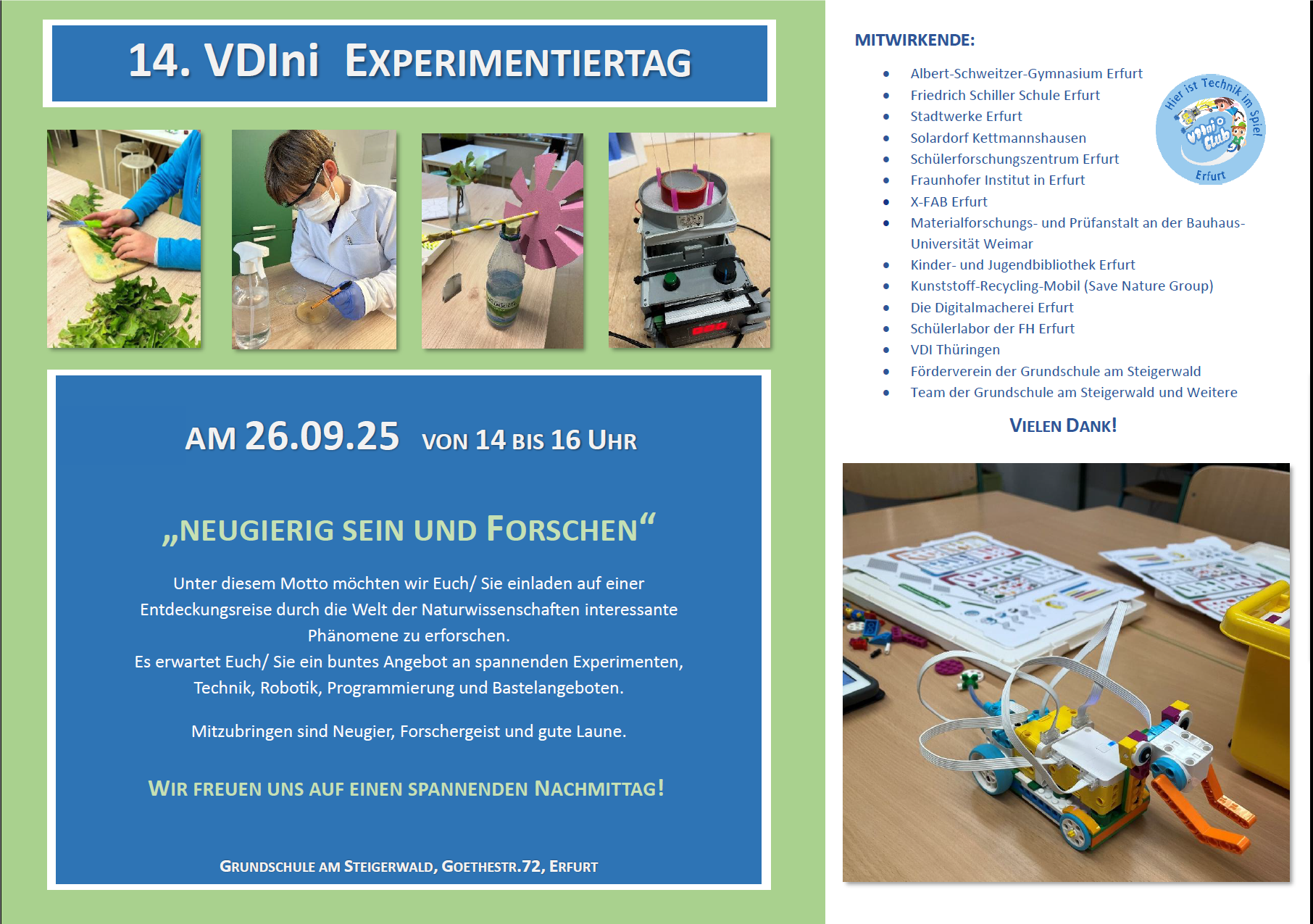 14. VDIni EXPERIMENTIERTAG

AM 26.09.25 VON 14 BIS 16 UHR

„NEUGIERIG SEIN UND FORSCHEN“

Unter diesem Motto möchten wir Euch/ Sie einladen auf einer Entdeckungsreise durch die Welt der Naturwissenschaften interessante Phänomene zu erforschen.
Es erwartet Euch/ Sie ein buntes Angebot an spannenden Experimenten, Technik, Robotik, Programmierung und Bastelangeboten.

Mitzubringen sind Neugier, Forschergeist und gute Laune.

WIR FREUEN UNS AUF EINEN SPANNENDEN NACHMITTAG!

GRUNDSCHULE AM STEIGERWALD, GOETHESTR.72, ERFURT

MITWIRKENDE:

- Albert-Schweitzer-Gymnasium Erfurt
- Friedrich Schiller Schule Erfurt
- Stadtwerke Erfurt
- Solardorf Kettmannshausen
- Schülerforschungszentrum Erfurt
- Fraunhofer Institut in Erfurt
- X-FAB Erfurt
- Materialforschungs- und Prüfanstalt an der Bauhaus-Universität Weimar
- Kinder- und Jugendbibliothek Erfurt
- Kunststoff-Recycling-Mobil (Save Nature Group)
- Die Digitalmacherei Erfurt
- Schülerlabor der FH Erfurt
- VDI Thüringen
- Förderverein der Grundschule am Steigerwald
- Team der Grundschule am Steigerwald und Weitere

Hier ist Technik im Spiel
VDIni Club
Erfurt

VIELEN DANK!